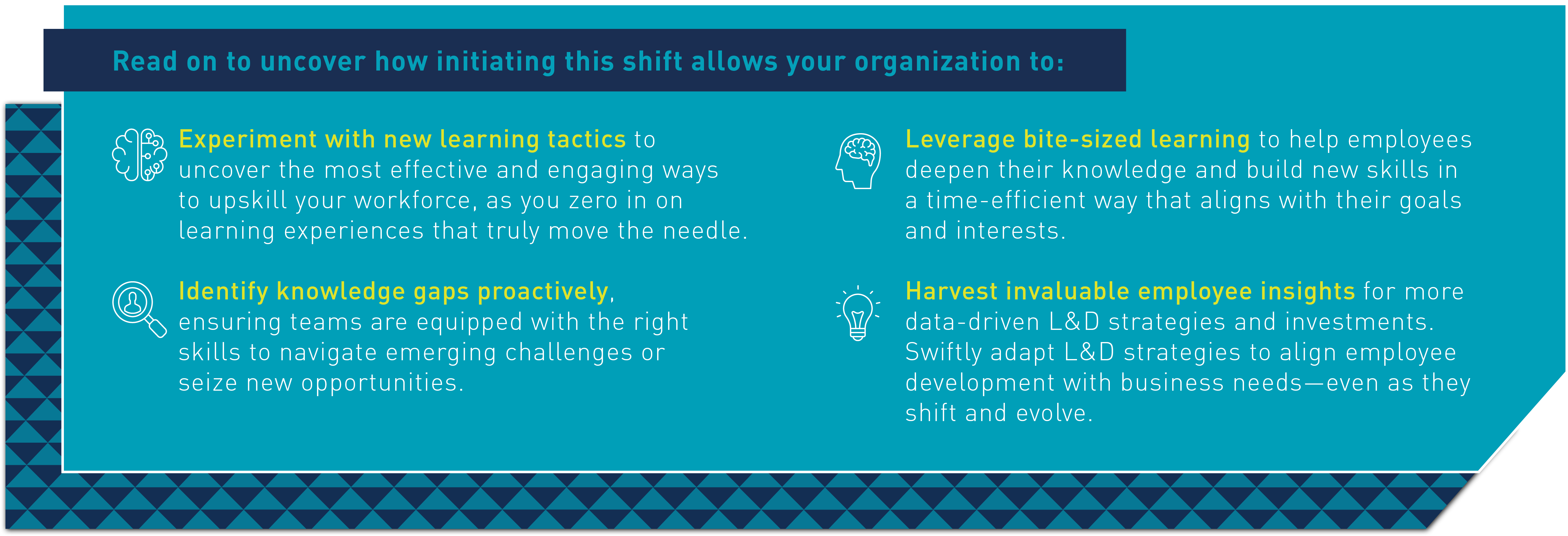 Read on to uncover how initiating this shift allows your organization to:

Experiment with new learning tactics to uncover the most effective and engaging ways to upskill your workforce, as you zero in on learning experiences that truly move the needle.

Identify knowledge gaps proactively, ensuring teams are equipped with the right skills to navigate emerging challenges or seize new opportunities.

Leverage bite-sized learning to help employees deepen their knowledge and build new skills in a time-efficient way that aligns with their goals and interests.

Harvest invaluable employee insights for more data-driven L&D strategies and investments. Swiftly adapt L&D strategies to align employee development with business needs—even as they shift and evolve.